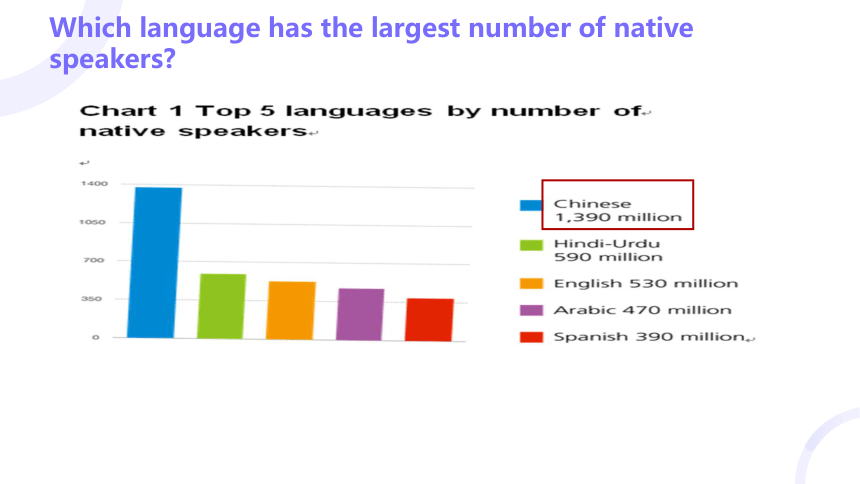 Which language has the largest number of native speakers?

Chart 1 Top 5 languages by number of native speakers

1400
1050
700
350
0

Chinese 1,390 million
Hindi-Urdu 590 million
English 530 million
Arabic 470 million
Spanish 390 million